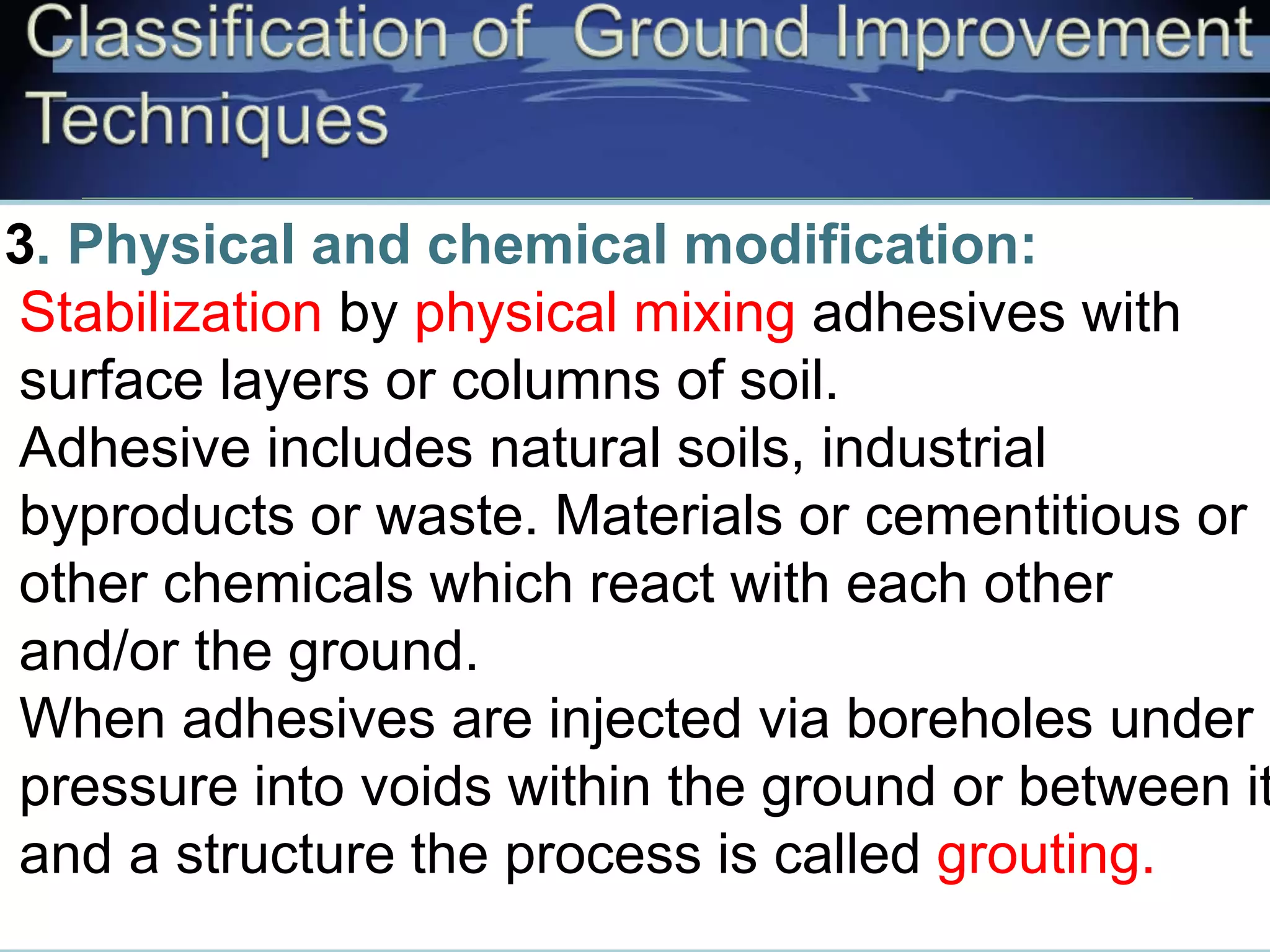 Classification of Ground Improvement Techniques

3. Physical and chemical modification:

Stabilization by physical mixing adhesives with surface layers or columns of soil.

Adhesive includes natural soils, industrial byproducts or waste. Materials or cementitious or other chemicals which react with each other and/or the ground.

When adhesives are injected via boreholes under pressure into voids within the ground or between it and a structure the process is called grouting.